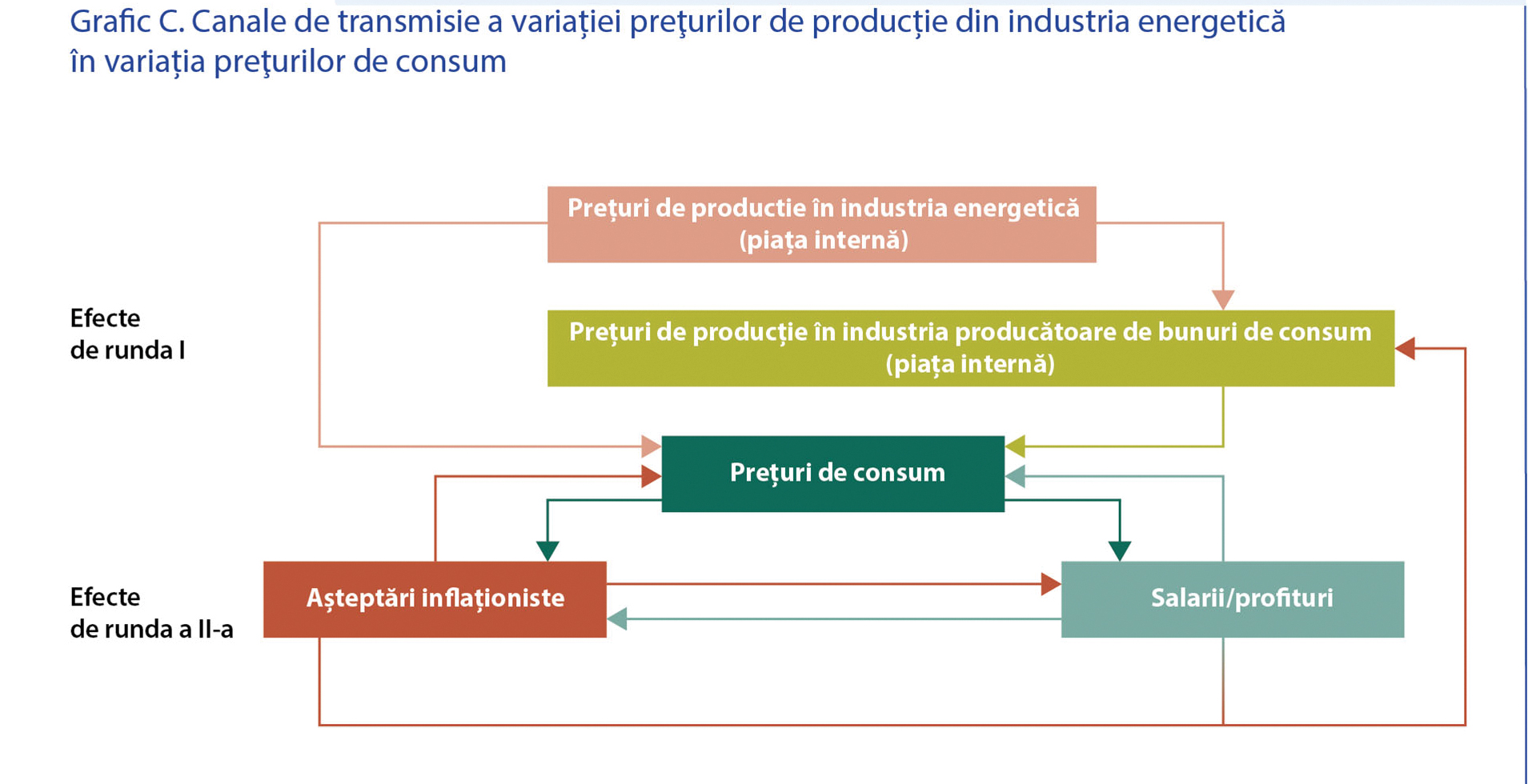 Grafic C. Canale de transmisie a variaţiei preţurilor de producţie din industria energetică în variaţia preţurilor de consum

Prețuri de productie în industria energetică (piața internă)

Efecte de runda I

Prețuri de producție în industria producătoare de bunuri de consum (piața internă)

Prețuri de consum

Efecte de runda a II-a

Așteptări inflaționiste

Salarii/profituri